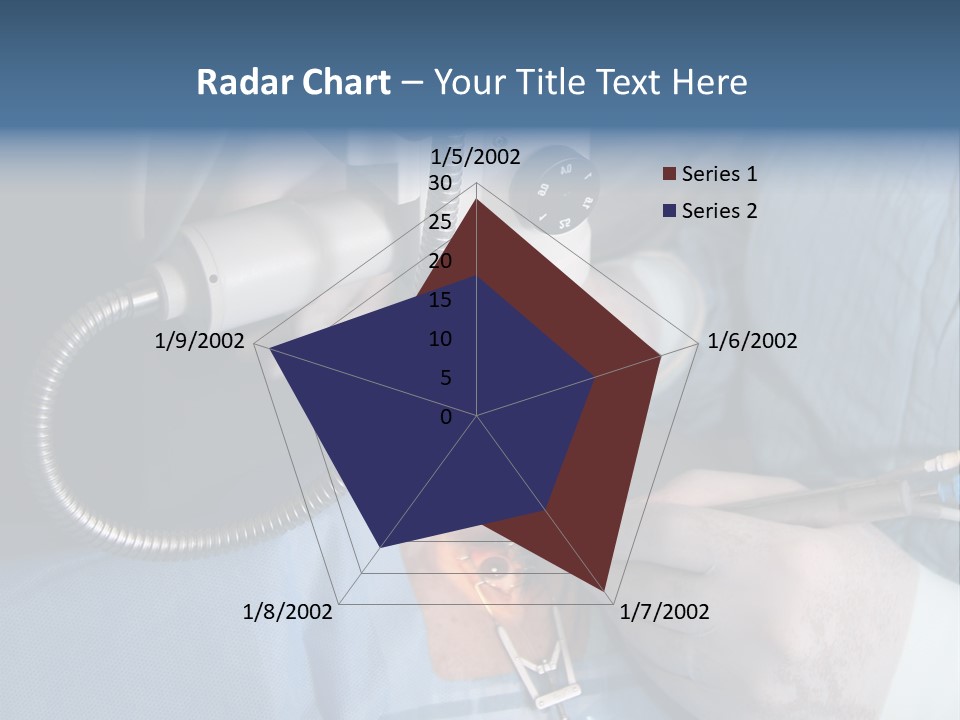 Radar Chart – Your Title Text Here

1/5/2002
30
25
20
15
10
5
0
1/6/2002
1/7/2002
1/8/2002
1/9/2002

Series 1
Series 2